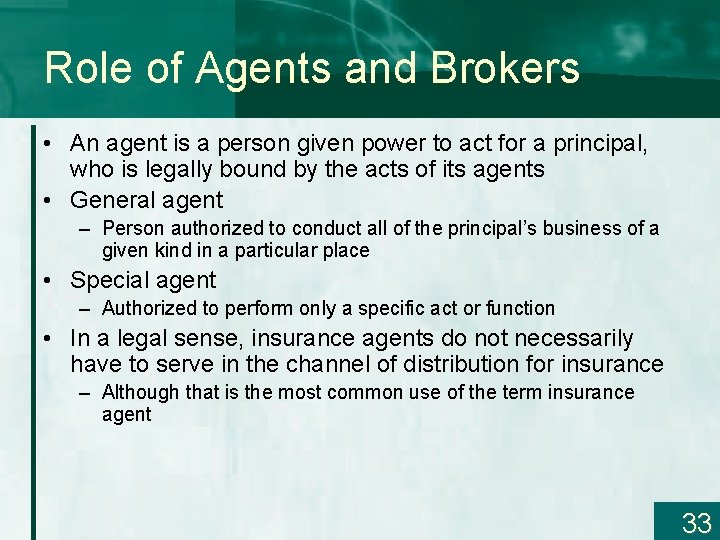 Role of Agents and Brokers

• An agent is a person given power to act for a principal, who is legally bound by the acts of its agents
• General agent
– Person authorized to conduct all of the principal's business of a given kind in a particular place
• Special agent
– Authorized to perform only a specific act or function
• In a legal sense, insurance agents do not necessarily have to serve in the channel of distribution for insurance
– Although that is the most common use of the term insurance agent

33